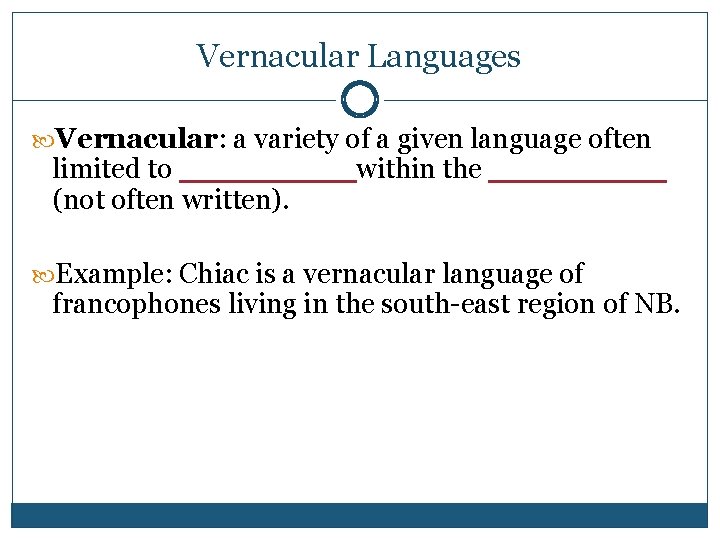 Vernacular Languages

Vernacular: a variety of a given language often limited to __________within the __________ (not often written).

Example: Chiac is a vernacular language of francophones living in the south-east region of NB.